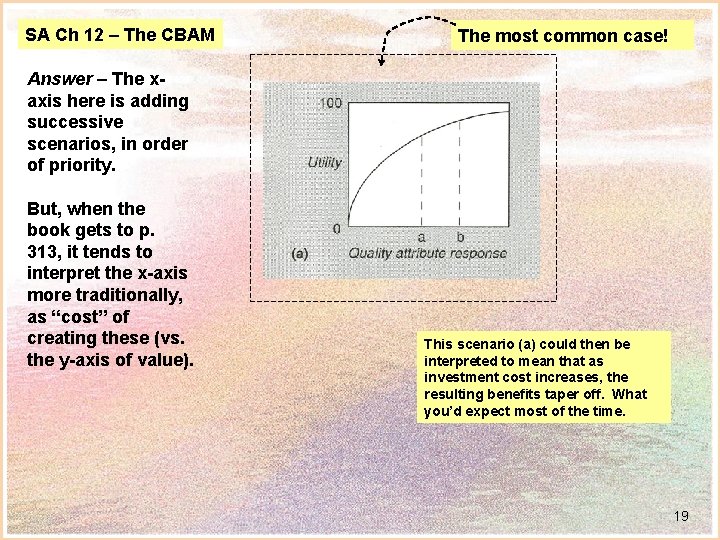 SA Ch 12 – The CBAM

The most common case!

Answer – The x-axis here is adding successive scenarios, in order of priority.

But, when the book gets to p. 313, it tends to interpret the x-axis more traditionally, as “cost” of creating these (vs. the y-axis of value).

100

Utility

0

a

b

(a)

Quality attribute response

This scenario (a) could then be interpreted to mean that as investment cost increases, the resulting benefits taper off. What you’d expect most of the time.

19